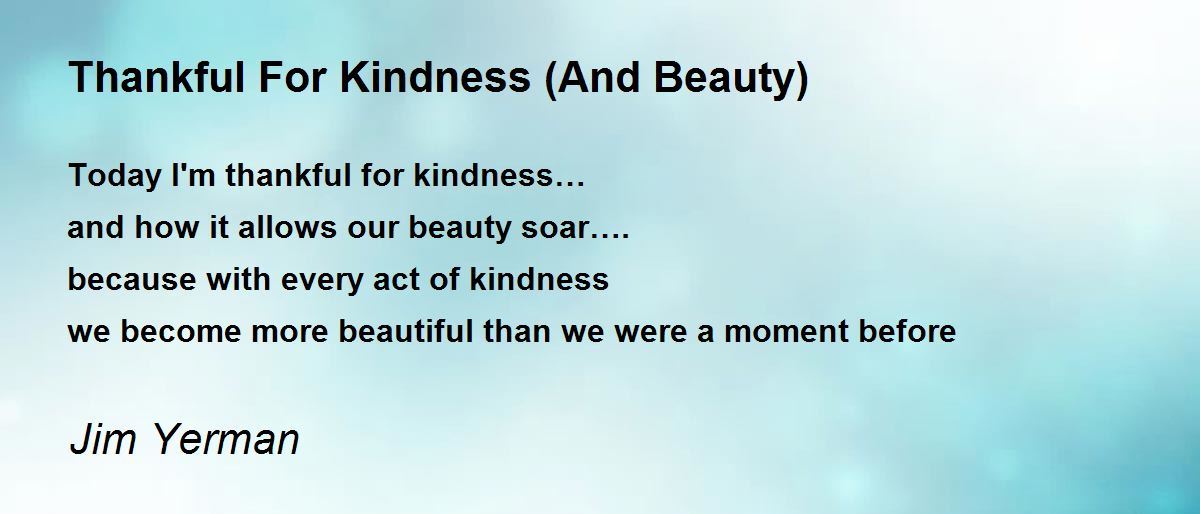 Thankful For Kindness (And Beauty)

Today I'm thankful for kindness…
and how it allows our beauty soar….
because with every act of kindness
we become more beautiful than we were a moment before

Jim Yerman